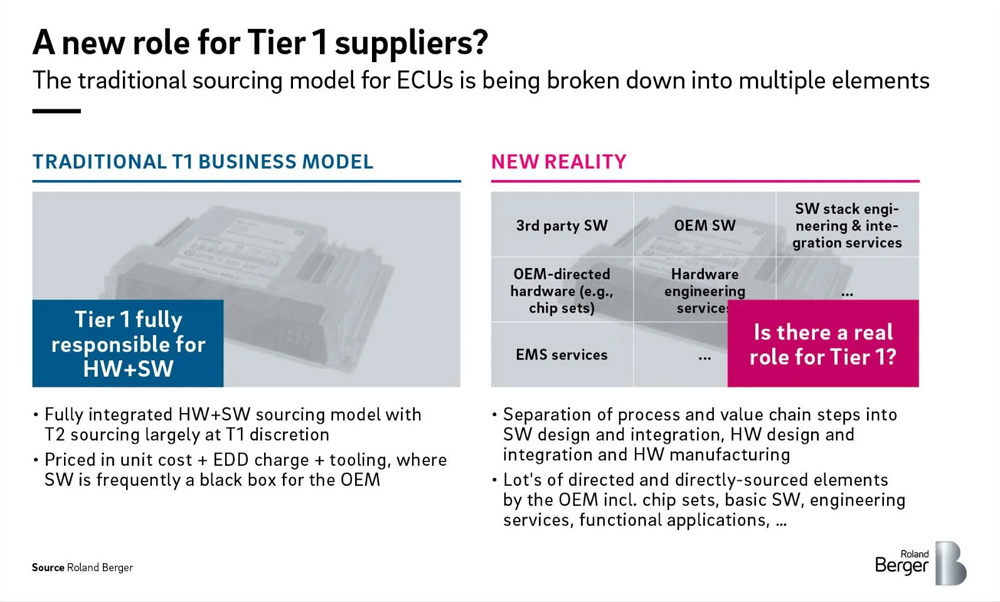 A new role for Tier 1 suppliers?
The traditional sourcing model for ECUs is being broken down into multiple elements

TRADITIONAL T1 BUSINESS MODEL

Tier 1 fully responsible for HW+SW

• Fully integrated HW+SW sourcing model with T2 sourcing largely at T1 discretion
• Priced in unit cost + EDD charge + tooling, where SW is frequently a black box for the OEM

NEW REALITY

| 3rd party SW | OEM SW | SW stack engineering & integration services |
|---|---|---|
| OEM-directed hardware (e.g., chip sets) | Hardware engineering services | ... |
| EMS services | ... | |

Is there a real role for Tier 1?

• Separation of process and value chain steps into SW design and integration, HW design and integration and HW manufacturing
• Lot's of directed and directly-sourced elements by the OEM incl. chip sets, basic SW, engineering services, functional applications, ...

Source Roland Berger

Roland Berger